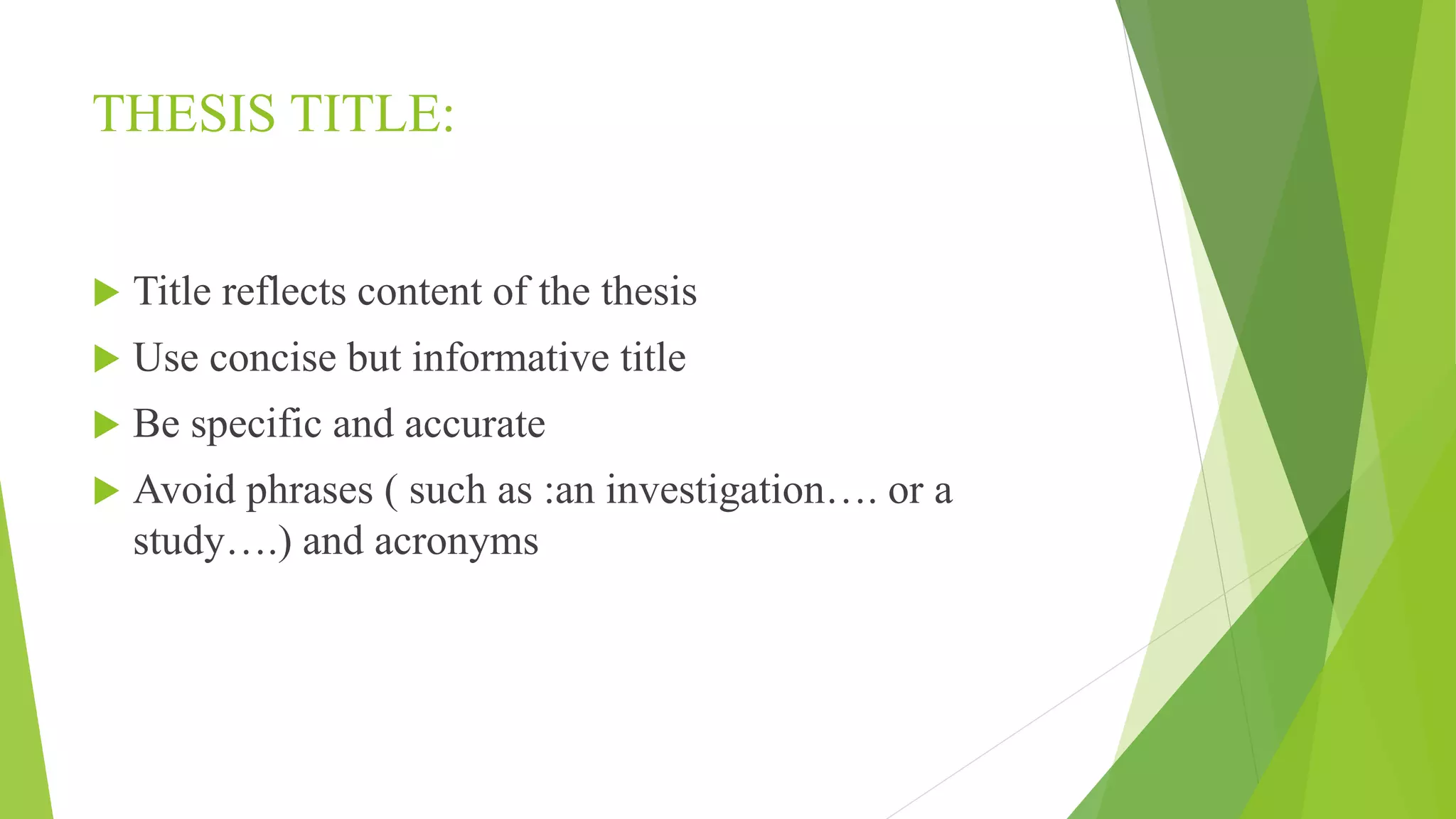 THESIS TITLE:

Title reflects content of the thesis

Use concise but informative title

Be specific and accurate

Avoid phrases ( such as :an investigation…. or a study….) and acronyms